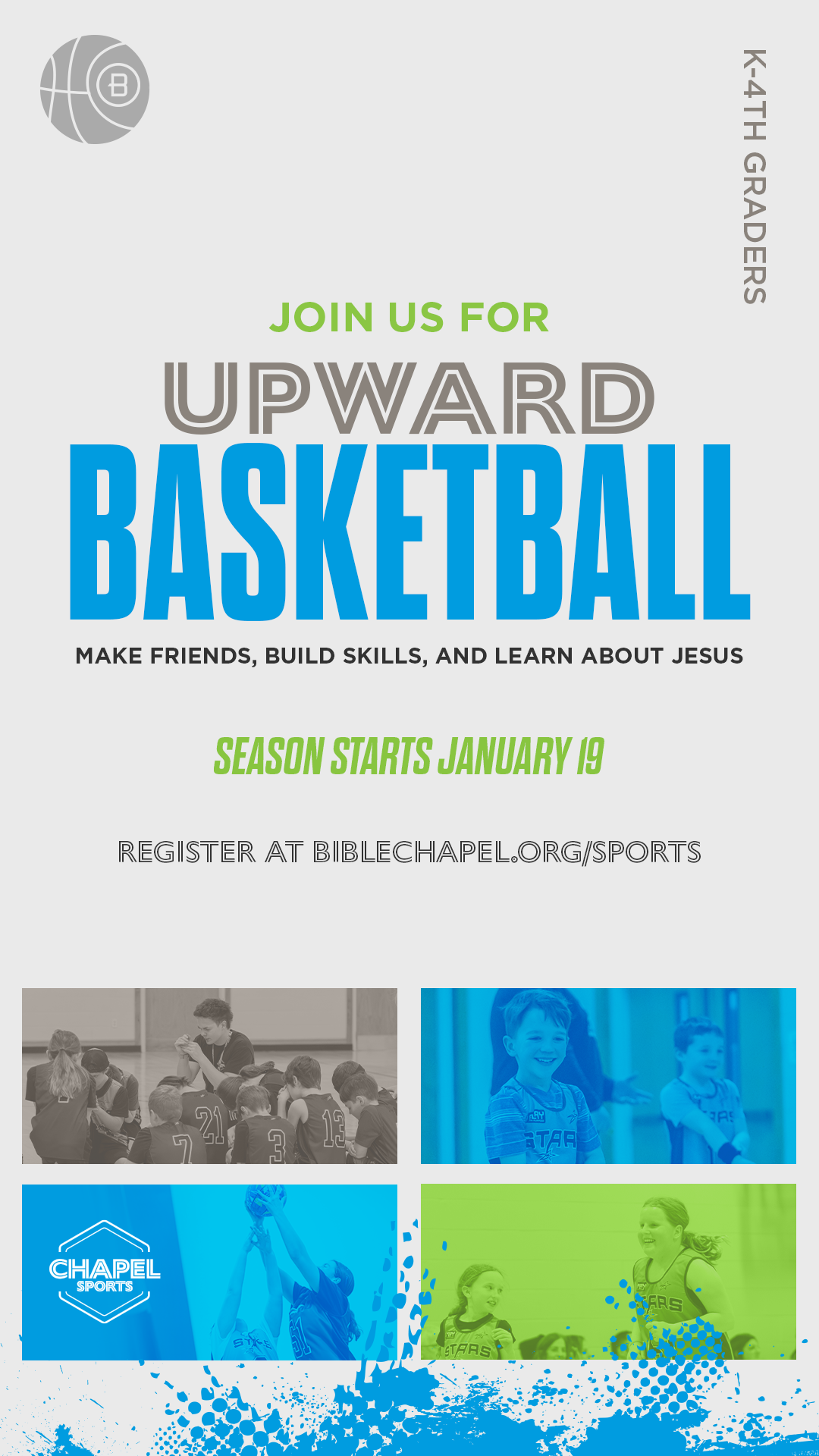 K-4TH GRADERS

JOIN US FOR

UPWARD

BASKETBALL

MAKE FRIENDS, BUILD SKILLS, AND LEARN ABOUT JESUS

SEASON STARTS JANUARY 19

REGISTER AT BIBLECHAPEL.ORG/SPORTS

CHAPEL SPORTS